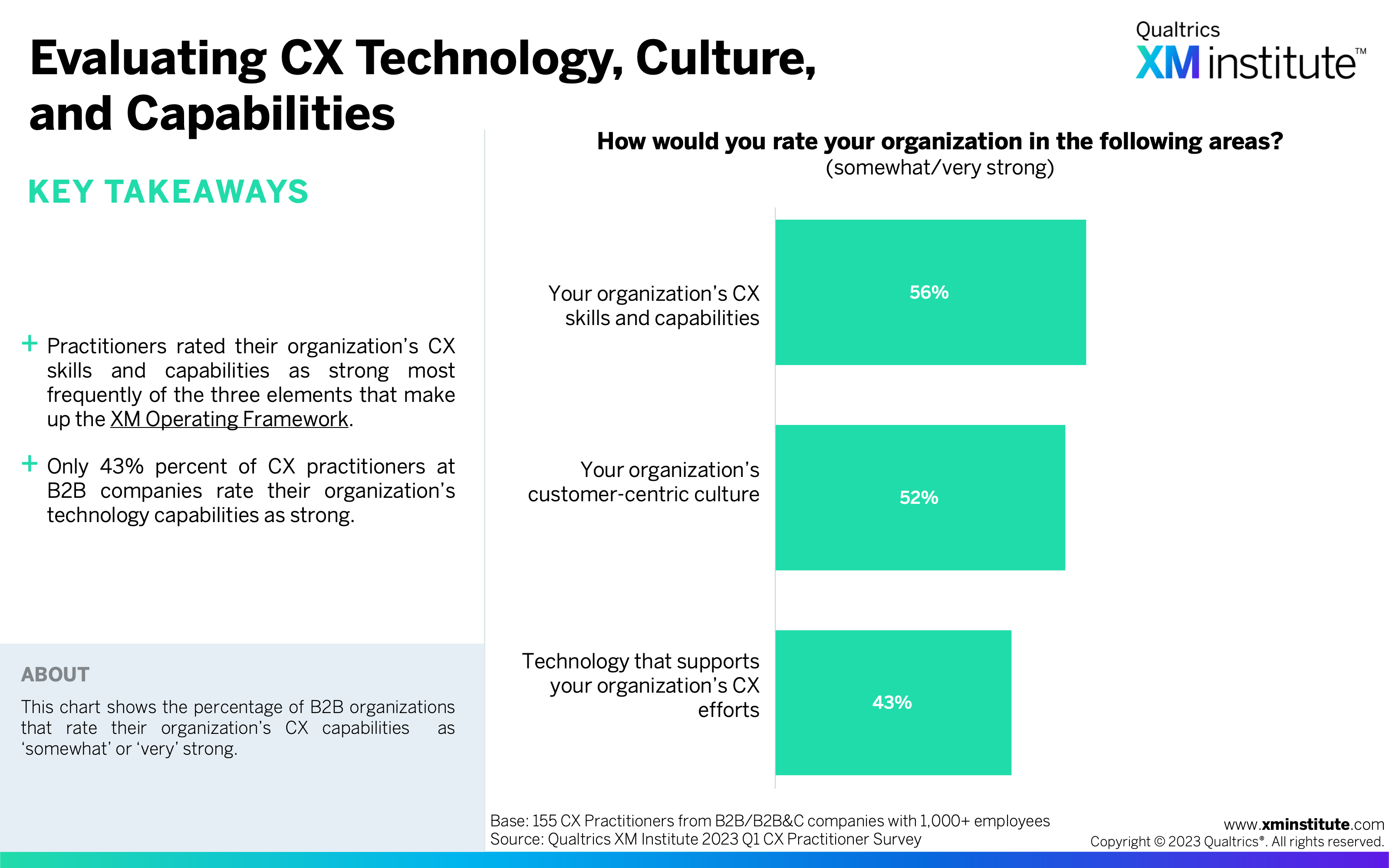 Evaluating CX Technology, Culture, and Capabilities

Qualtrics XM institute™

KEY TAKEAWAYS

+ Practitioners rated their organization's CX skills and capabilities as strong most frequently of the three elements that make up the XM Operating Framework.

+ Only 43% percent of CX practitioners at B2B companies rate their organization's technology capabilities as strong.

ABOUT

This chart shows the percentage of B2B organizations that rate their organization's CX capabilities as 'somewhat' or 'very' strong.

How would you rate your organization in the following areas?
(somewhat/very strong)

Your organization's CX skills and capabilities 56%

Your organization's customer-centric culture 52%

Technology that supports your organization's CX efforts 43%

Base: 155 CX Practitioners from B2B/B2B&C companies with 1,000+ employees
Source: Qualtrics XM Institute 2023 Q1 CX Practitioner Survey

www.xminstitute.com
Copyright © 2023 Qualtrics®. All rights reserved.